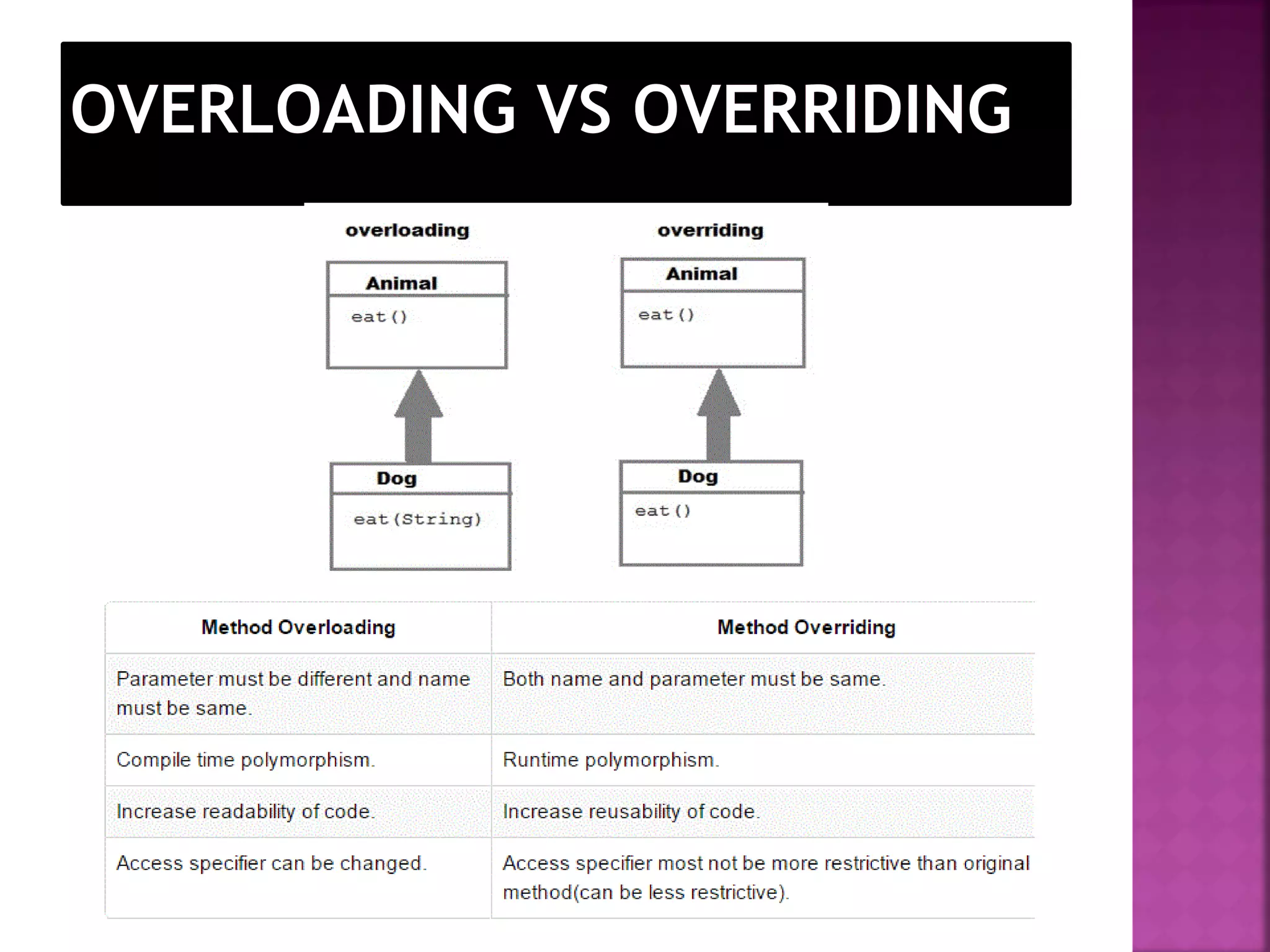 OVERLOADING VS OVERRIDING

overloading

Animal

eat()

Dog

eat(String)

overriding

Animal

eat()

Dog

eat()

| Method Overloading | Method Overriding |
|---|---|
| Parameter must be different and name must be same. | Both name and parameter must be same. |
| Compile time polymorphism. | Runtime polymorphism. |
| Increase readability of code. | Increase reusability of code. |
| Access specifier can be changed. | Access specifier most not be more restrictive than original method(can be less restrictive). |